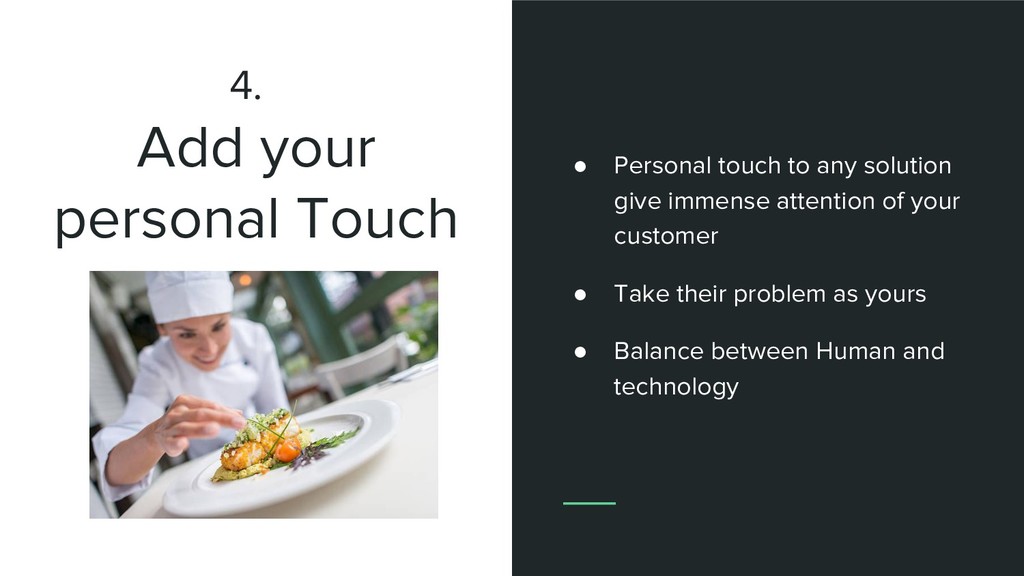 4.
Add your personal Touch

● Personal touch to any solution give immense attention of your customer

● Take their problem as yours

● Balance between Human and technology